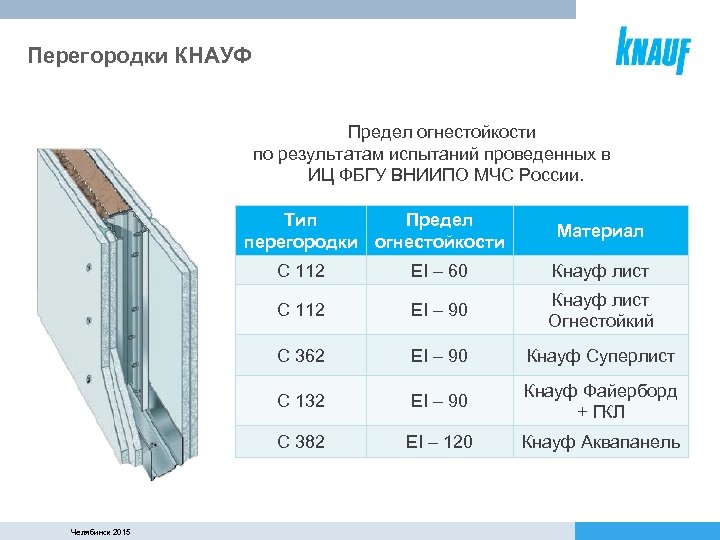 Перегородки КНАУФ

KNAUF

Предел огнестойкости по результатам испытаний проведенных в ИЦ ФБГУ ВНИИПО МЧС России.

| Тип перегородки | Предел огнестойкости | Материал |
|---|---|---|
| С 112 | EI – 60 | Кнауф лист |
| С 112 | EI – 90 | Кнауф лист Огнестойкий |
| С 362 | EI – 90 | Кнауф Суперлист |
| С 132 | EI – 90 | Кнауф Файерборд + ПКЛ |
| С 382 | EI – 120 | Кнауф Аквапанель |

Челябинск 2015